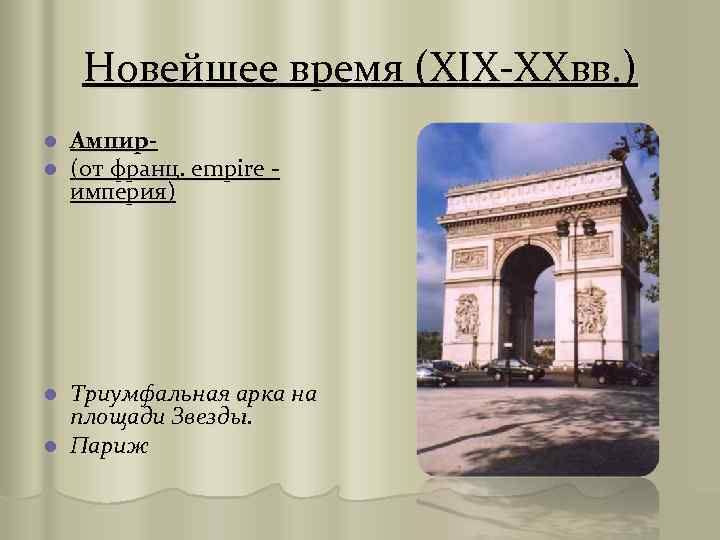 Новейшее время (XIX-XXвв.)

Ампир-

(от франц. empire - империя)

Триумфальная арка на площади Звезды.

Париж